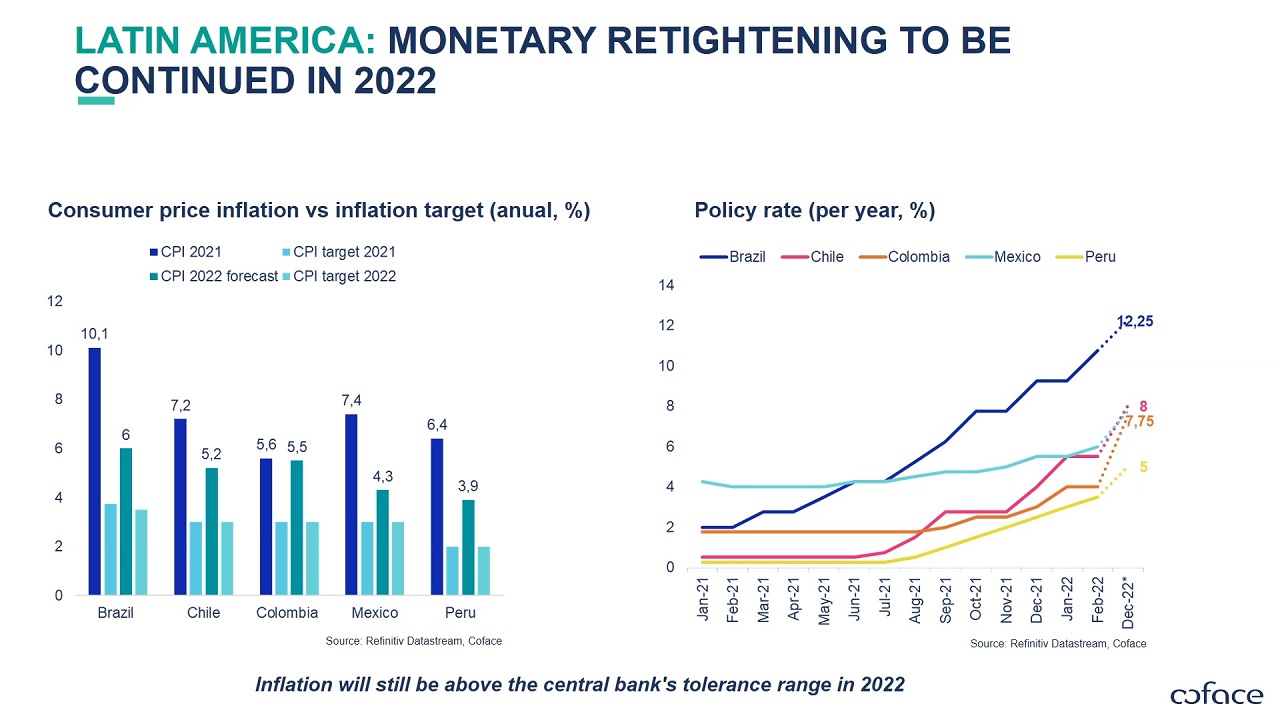 LATIN AMERICA: MONETARY RETIGHTENING TO BE CONTINUED IN 2022

Consumer price inflation vs inflation target (anual, %)

CPI 2021
CPI target 2021
CPI 2022 forecast
CPI target 2022

12
10
8
6
4
2
0

10,1
6
7,2
5,2
5,6
5,5
7,4
4,3
6,4
3,9

Brazil
Chile
Colombia
Mexico
Peru

Source: Refinitiv Datastream, Coface

Policy rate (per year, %)

Brazil
Chile
Colombia
Mexico
Peru

14
12
10
8
6
4
2
0

12,25
8
7,75
5

Jan-21
Feb-21
Mar-21
Apr-21
May-21
Jun-21
Jul-21
Aug-21
Sep-21
Oct-21
Nov-21
Dec-21
Jan-22
Feb-22
Dec-22*

Source: Refinitiv Datastream, Coface

Inflation will still be above the central bank's tolerance range in 2022

coface